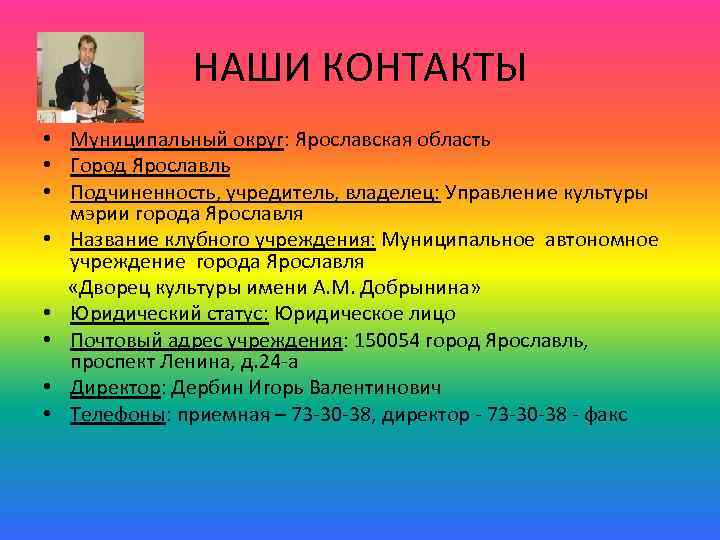 НАШИ КОНТАКТЫ

• Муниципальный округ: Ярославская область
• Город Ярославль
• Подчиненность, учредитель, владелец: Управление культуры мэрии города Ярославля
• Название клубного учреждения: Муниципальное автономное учреждение города Ярославля
«Дворец культуры имени А.М. Добрынина»
• Юридический статус: Юридическое лицо
• Почтовый адрес учреждения: 150054 город Ярославль, проспект Ленина, д.24-а
• Директор: Дербин Игорь Валентинович
• Телефоны: приемная – 73-30-38, директор - 73-30-38 - факс